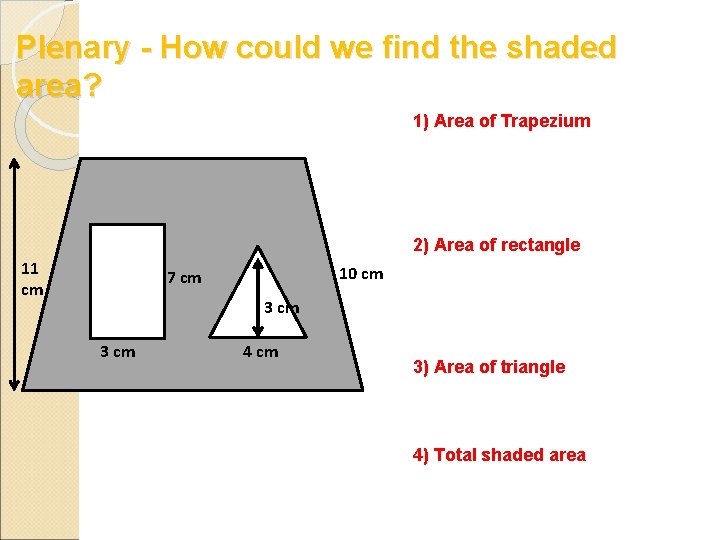 Plenary - How could we find the shaded area?

11 cm

7 cm

3 cm

3 cm

4 cm

10 cm

1) Area of Trapezium

2) Area of rectangle

3) Area of triangle

4) Total shaded area